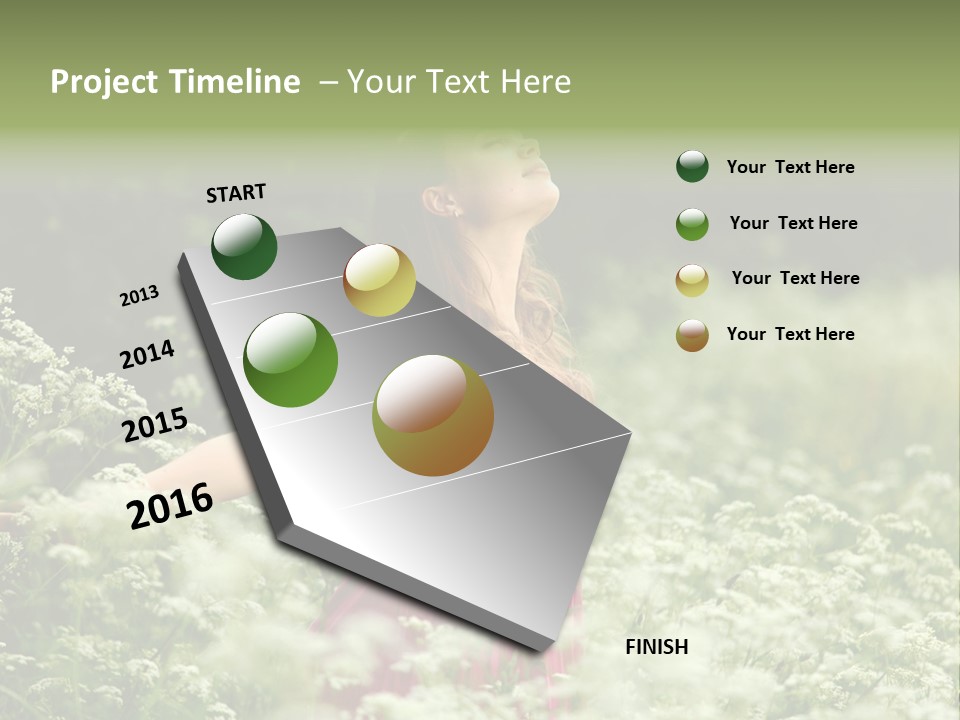 Project Timeline – Your Text Here

START

2013

2014

2015

2016

FINISH

Your Text Here

Your Text Here

Your Text Here

Your Text Here